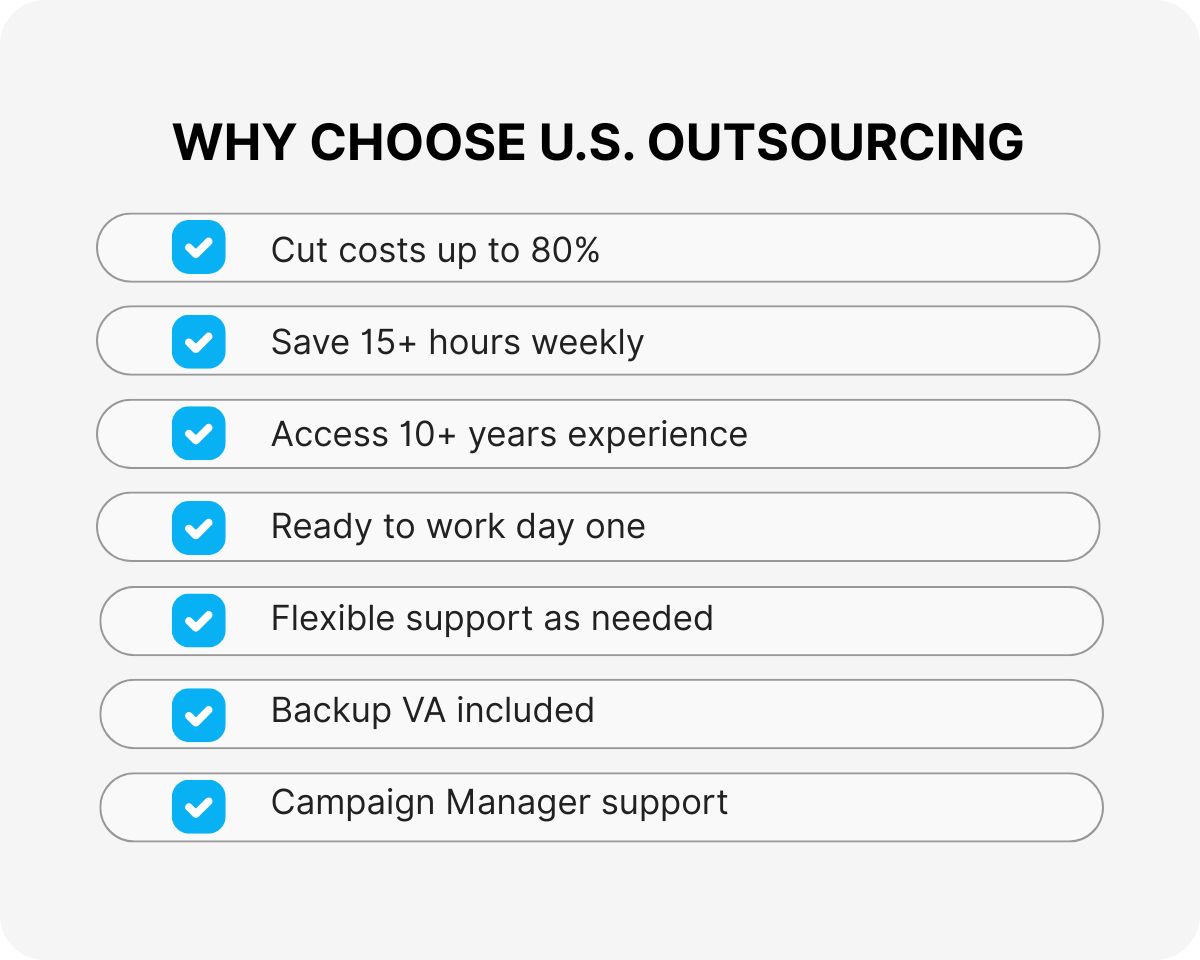 WHY CHOOSE U.S. OUTSOURCING

Cut costs up to 80%

Save 15+ hours weekly

Access 10+ years experience

Ready to work day one

Flexible support as needed

Backup VA included

Campaign Manager support